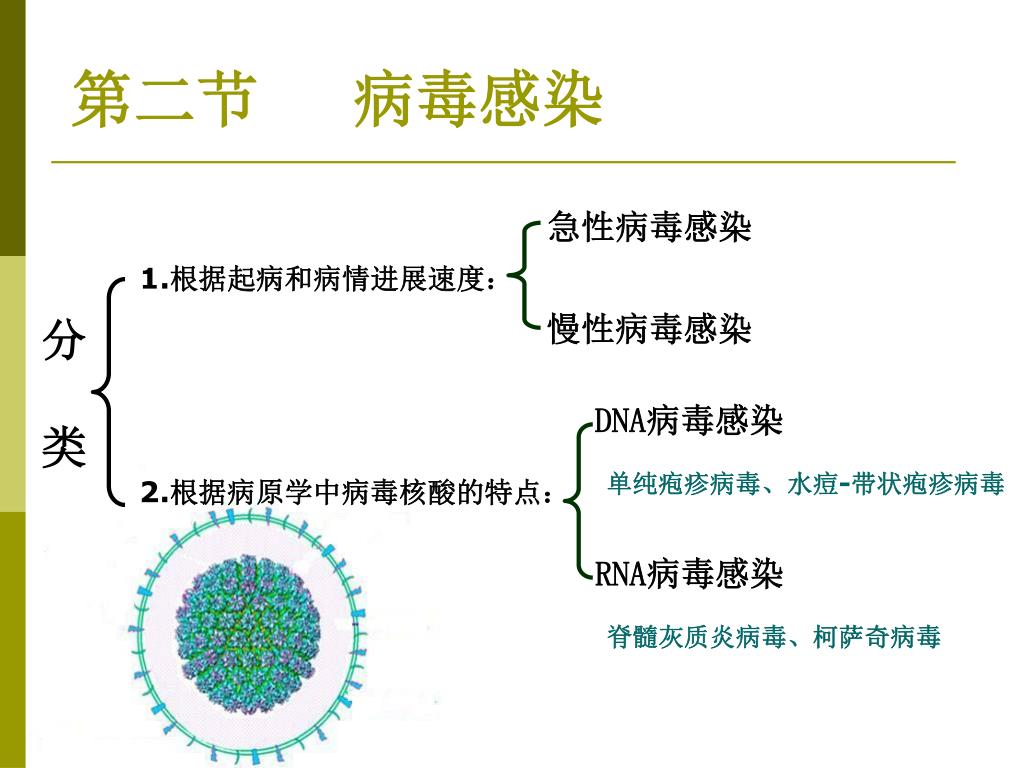 第二节　　病毒感染

分类

1.根据起病和病情进展速度：

急性病毒感染

慢性病毒感染

2.根据病原学中病毒核酸的特点：

DNA病毒感染

单纯疱疹病毒、水痘-带状疱疹病毒

RNA病毒感染

脊髓灰质炎病毒、柯萨奇病毒